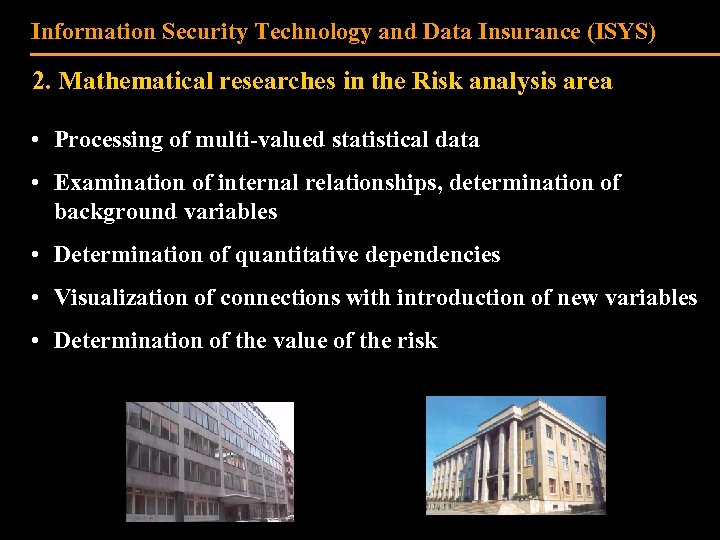 Information Security Technology and Data Insurance (ISYS)

2. Mathematical researches in the Risk analysis area

• Processing of multi-valued statistical data
• Examination of internal relationships, determination of background variables
• Determination of quantitative dependencies
• Visualization of connections with introduction of new variables
• Determination of the value of the risk